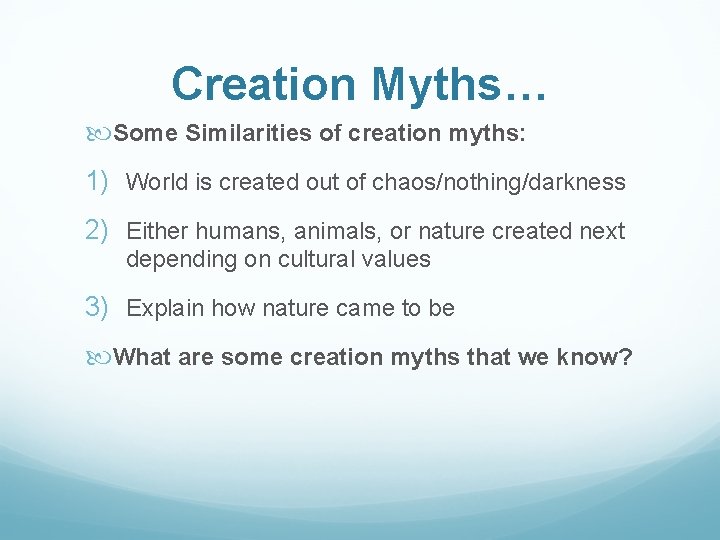 Creation Myths…

Some Similarities of creation myths:

1) World is created out of chaos/nothing/darkness

2) Either humans, animals, or nature created next depending on cultural values

3) Explain how nature came to be

What are some creation myths that we know?